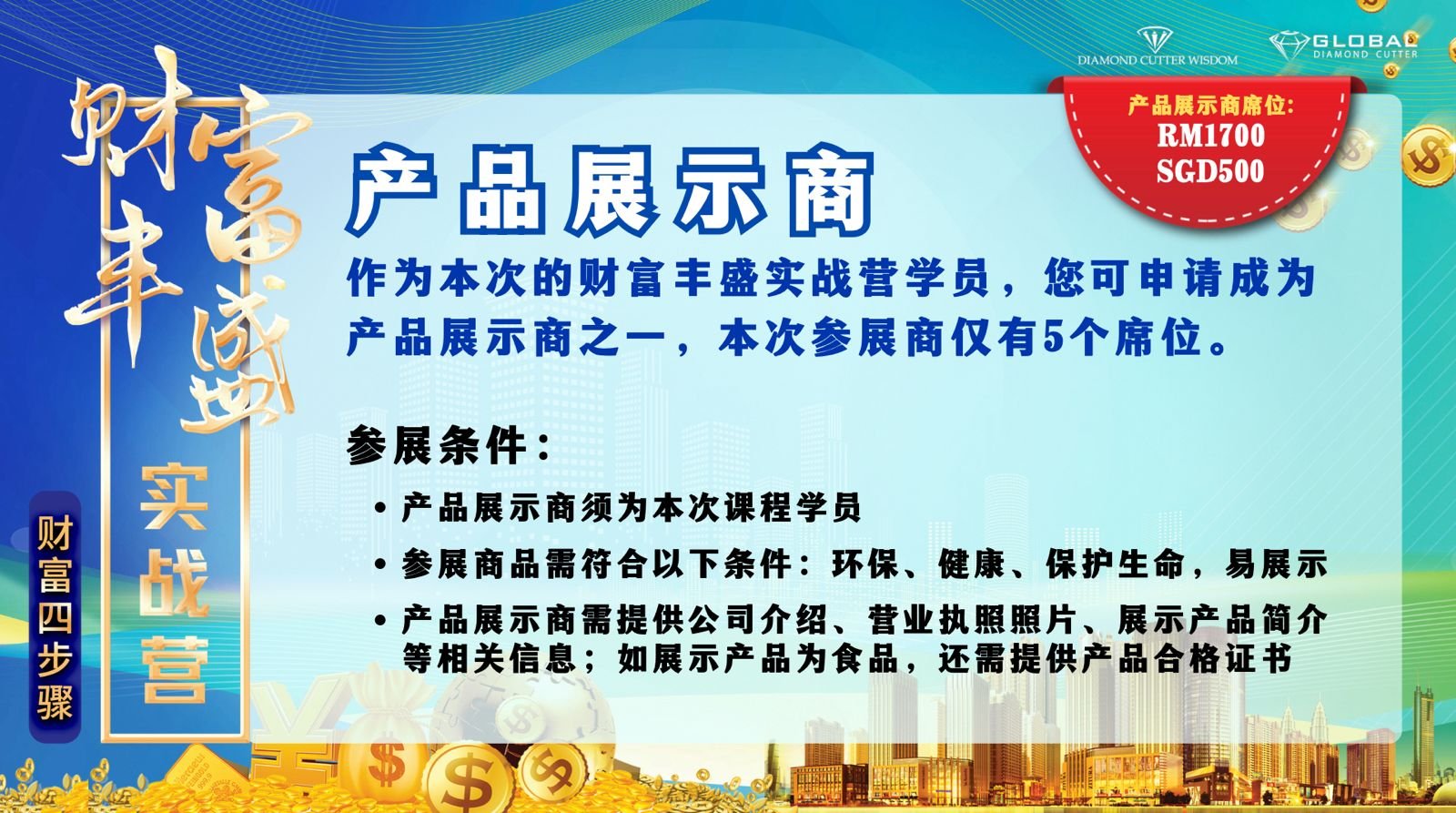 DIAMOND CUTTER WISDOM
GLOBAL DIAMOND CUTTER

产品展示商席位:
RM1700
SGD500

财富丰盛

实战营

财富四步骤

产品展示商

作为本次的财富丰盛实战营学员，您可申请成为产品展示商之一，本次参展商仅有5个席位。

参展条件:

• 产品展示商须为本次课程学员
• 参展商品需符合以下条件：环保、健康、保护生命，易展示
• 产品展示商需提供公司介绍、营业执照照片、展示产品简介等相关信息；如展示产品为食品，还需提供产品合格证书